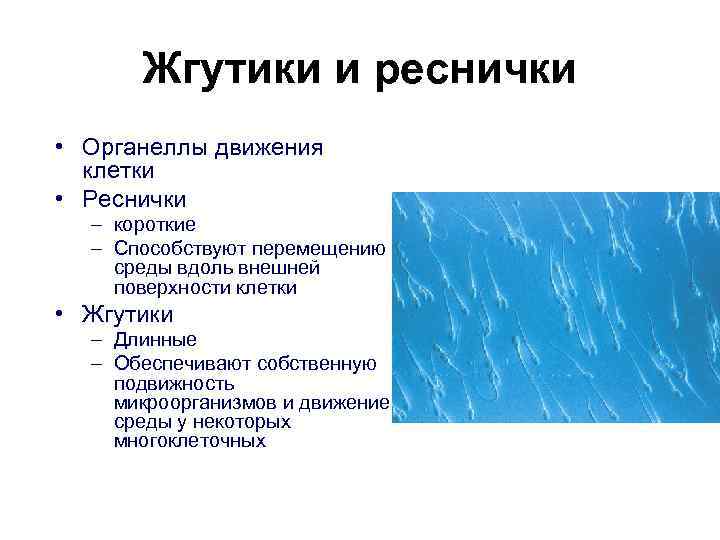 Жгутики и реснички

• Органеллы движения клетки
• Реснички
– короткие
– Способствуют перемещению среды вдоль внешней поверхности клетки
• Жгутики
– Длинные
– Обеспечивают собственную подвижность микроорганизмов и движение среды у некоторых многоклеточных